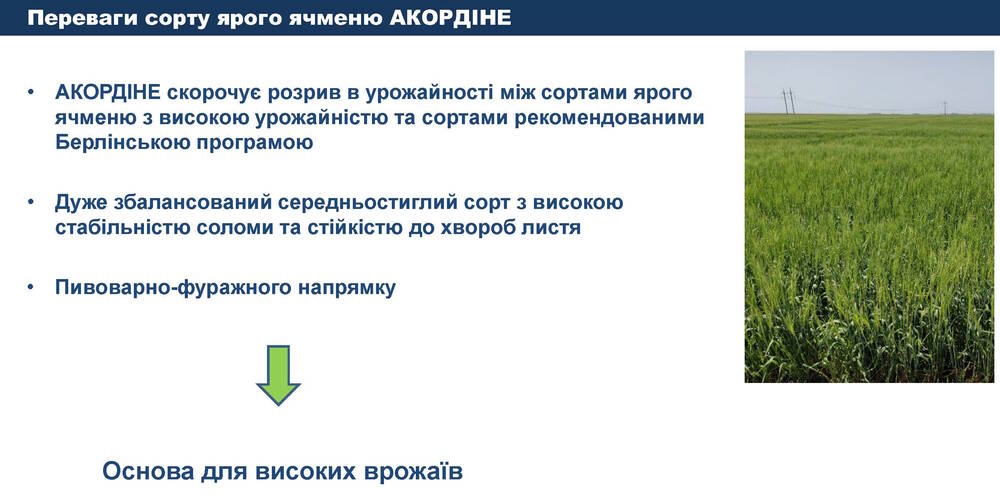 Переваги сорту ярого ячменю АКОРДІНЕ

• АКОРДІНЕ скорочує розрив в урожайності між сортами ярого ячменю з високою урожайністю та сортами рекомендованими Берлінською програмою

• Дуже збалансований середньостиглий сорт з високою стабільністю соломи та стійкістю до хвороб листя

• Пивоварно-фуражного напрямку

Основа для високих врожаїв